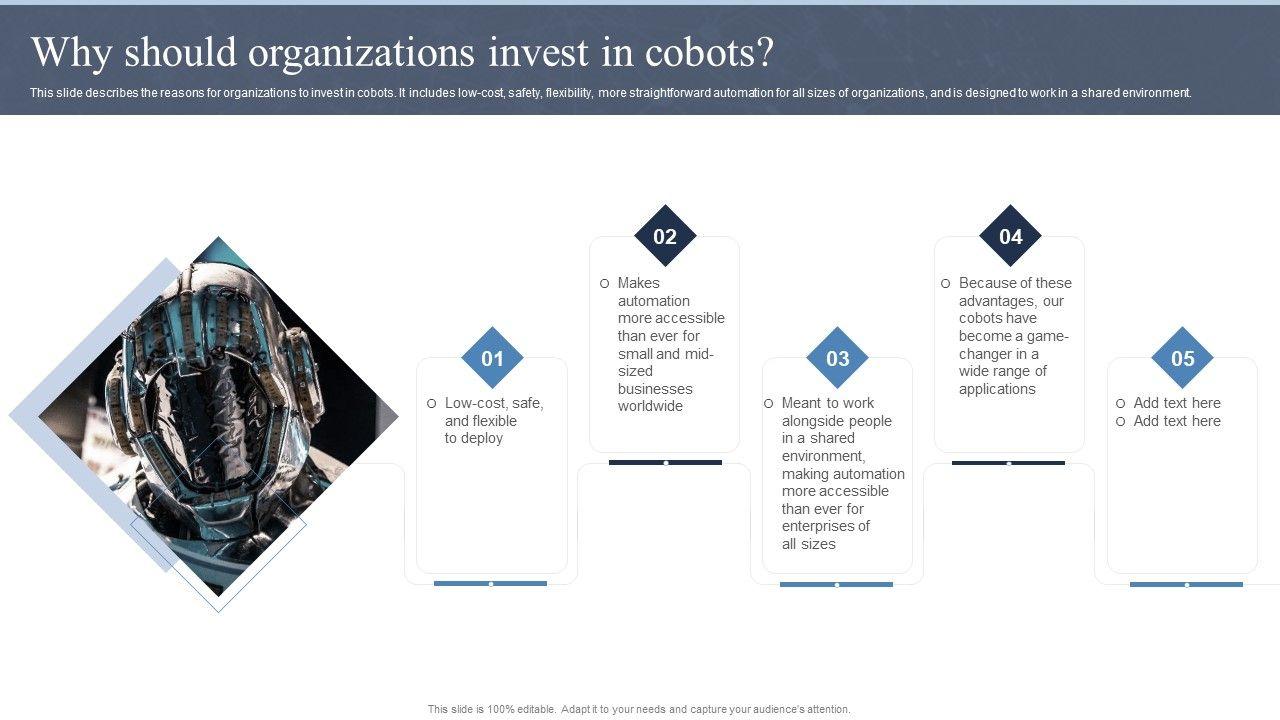 Why should organizations invest in cobots?

This slide describes the reasons for organizations to invest in cobots. It includes low-cost, safety, flexibility, more straightforward automation for all sizes of organizations, and is designed to work in a shared environment.

01

Low-cost, safe, and flexible to deploy

02

Makes automation more accessible than ever for small and mid-sized businesses worldwide

03

Meant to work alongside people in a shared environment, making automation more accessible than ever for enterprises of all sizes

04

Because of these advantages, our cobots have become a game-changer in a wide range of applications

05

Add text here
Add text here

This slide is 100% editable. Adapt it to your needs and capture your audience's attention.